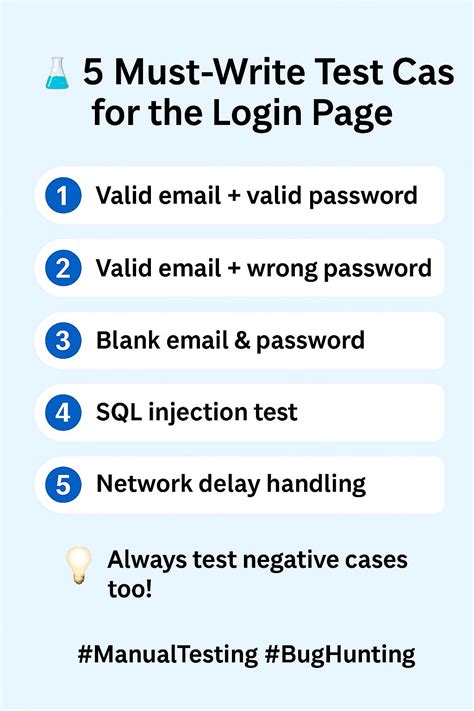 5 Must-Write Test Cas for the Login Page

1 Valid email + valid password

2 Valid email + wrong password

3 Blank email & password

4 SQL injection test

5 Network delay handling

Always test negative cases too!

#ManualTesting #BugHunting